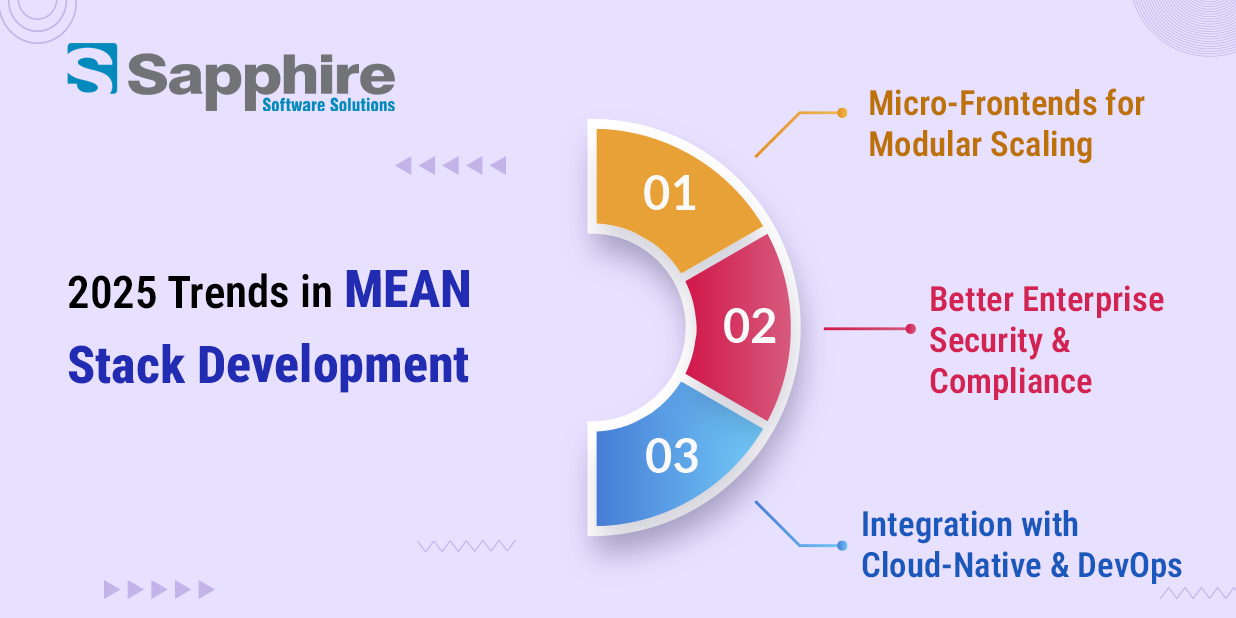 Sapphire
Software Solutions

2025 Trends in MEAN Stack Development

01
Micro-Frontends for Modular Scaling

02
Better Enterprise Security & Compliance

03
Integration with Cloud-Native & DevOps